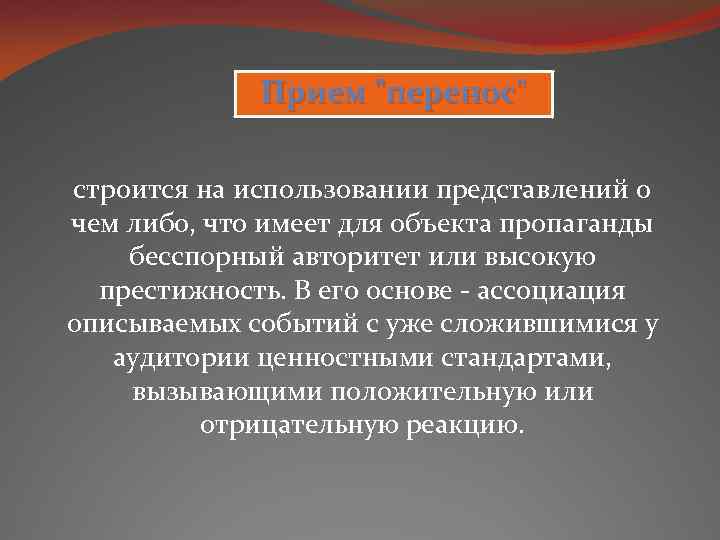 Прием "перенос"

строится на использовании представлений о чем либо, что имеет для объекта пропаганды бесспорный авторитет или высокую престижность. В его основе - ассоциация описываемых событий с уже сложившимися у аудитории ценностными стандартами, вызывающими положительную или отрицательную реакцию.